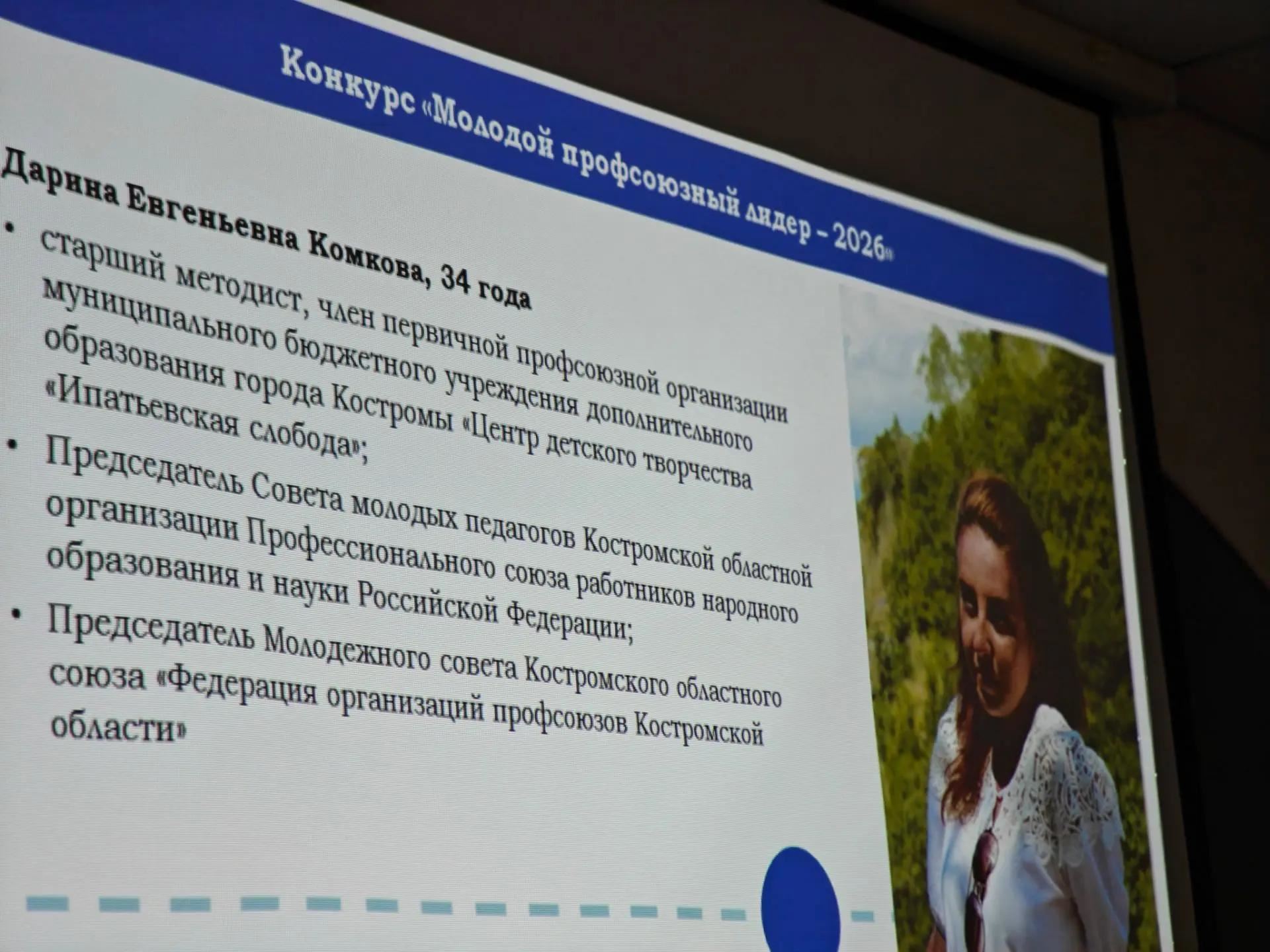 Конкурс «Молодой профсоюзный лидер – 2026»

Дарина Евгеньевна Комкова, 34 года

• старший методист, член первичной профсоюзной организации муниципального бюджетного учреждения дополнительного образования города Костромы «Центр детского творчества «Ипатьевская слобода»;
• Председатель Совета молодых педагогов Костромской областной организации Профессионального союза работников народного образования и науки Российской Федерации;
• Председатель Молодежного совета Костромского областного союза «Федерация организаций профсоюзов Костромской области»